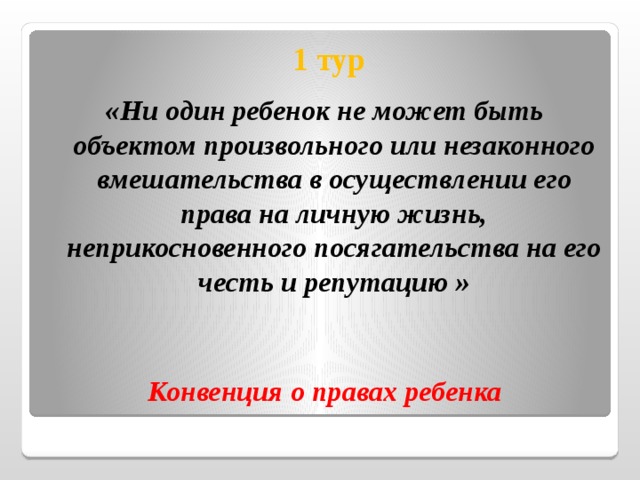 1 тур

«Ни один ребенок не может быть объектом произвольного или незаконного вмешательства в осуществлении его права на личную жизнь, неприкосновенного посягательства на его честь и репутацию »

Конвенция о правах ребенка